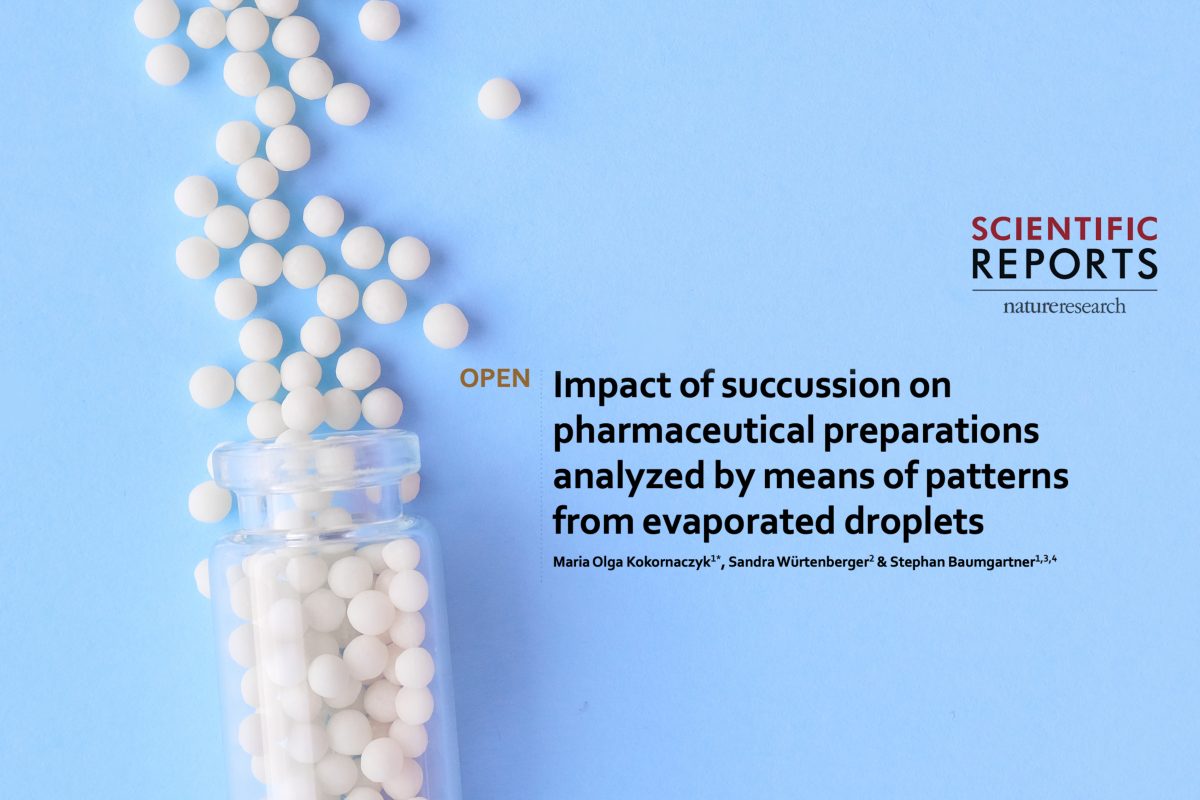 SCIENTIFIC REPORTS

natureresearch

OPEN

Impact of succussion on pharmaceutical preparations analyzed by means of patterns from evaporated droplets

Maria Olga Kokornaczyk$^{1*}$, Sandra Würtenberger$^{2}$ & Stephan Baumgartner$^{1,3,4}$